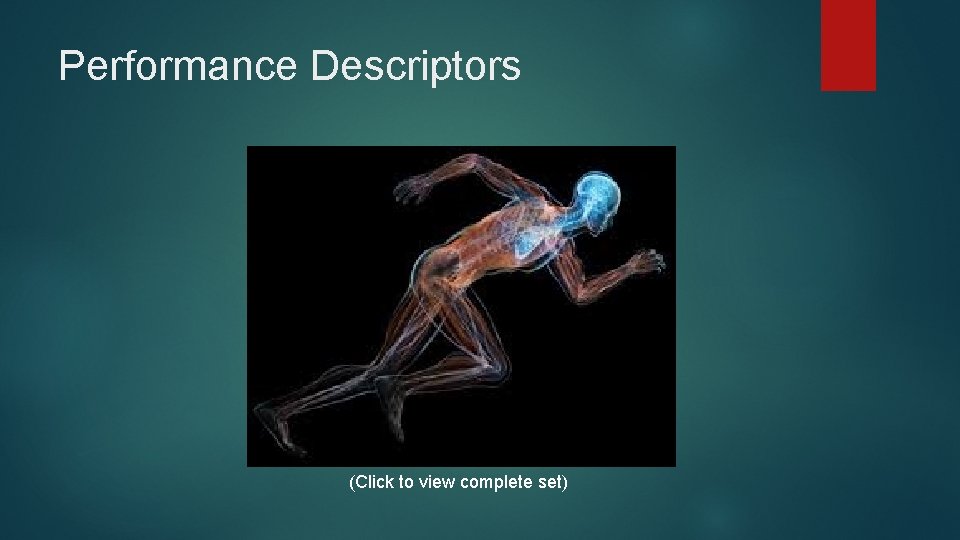 Performance Descriptors

(Click to view complete set)